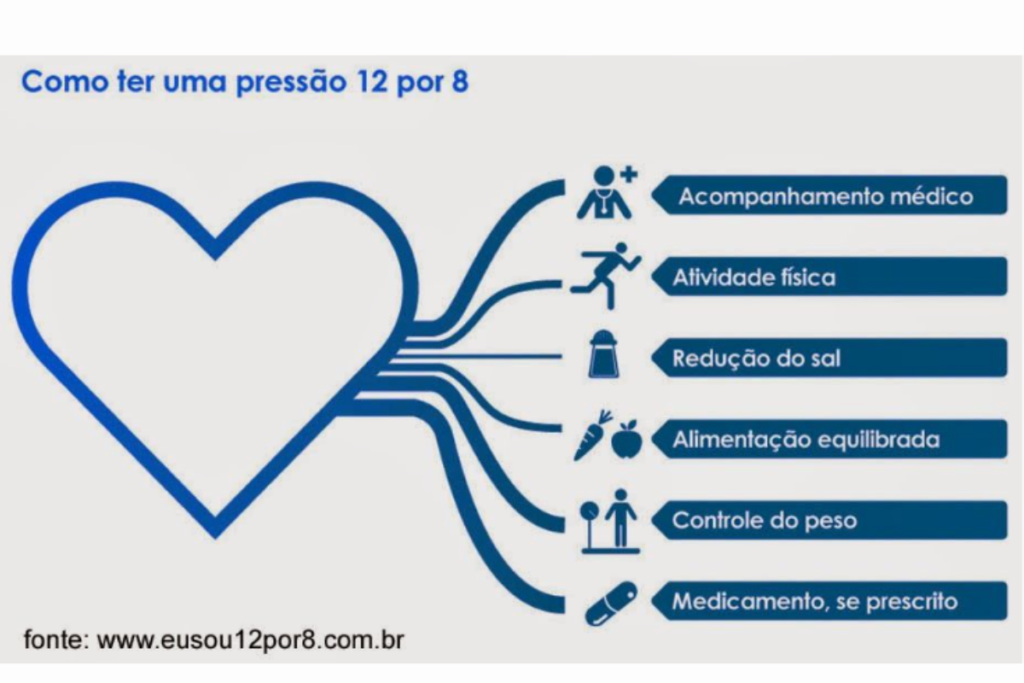 Como ter uma pressão 12 por 8

Acompanhamento médico

Atividade física

Redução do sal

Alimentação equilibrada

Controle do peso

Medicamento, se prescrito

fonte: www.eusou12por8.com.br